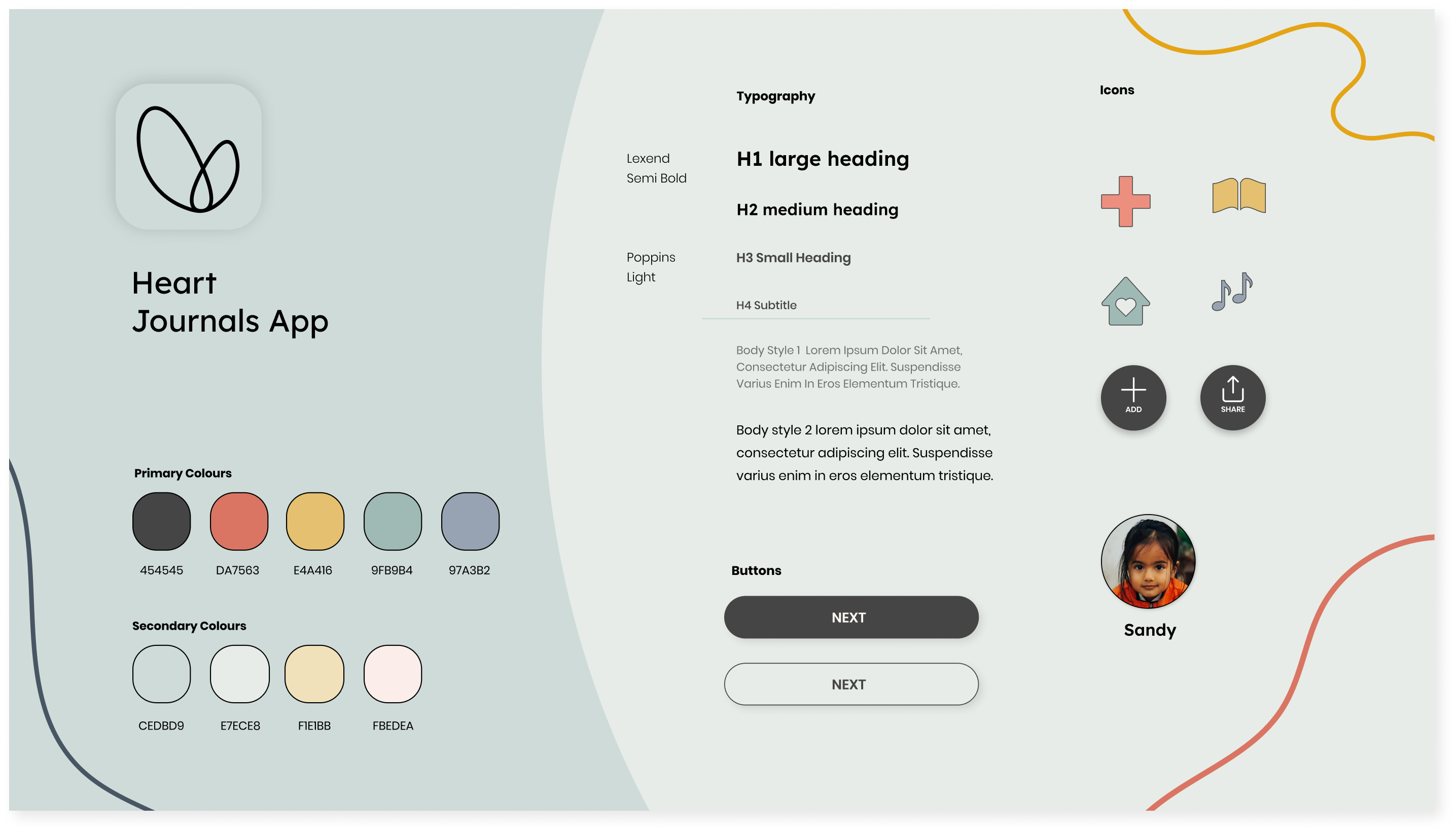 Heart
Journals App

Primary Colours

454545 DA7563 E4A416 9FB9B4 97A3B2

Secondary Colours

CEDBD9 E7ECE8 F1E1BB FBEDEA

Typography

Lexend
Semi Bold

H1 large heading

H2 medium heading

Poppins
Light

H3 Small Heading

H4 Subtitle

Body Style 1 Lorem Ipsum Dolor Sit Amet, Consectetur Adipiscing Elit. Suspendisse Varius Enim In Eros Elementum Tristique.

Body style 2 lorem ipsum dolor sit amet, consectetur adipiscing elit. Suspendisse varius enim in eros elementum tristique.

Buttons

NEXT

NEXT

Icons

ADD

SHARE

Sandy